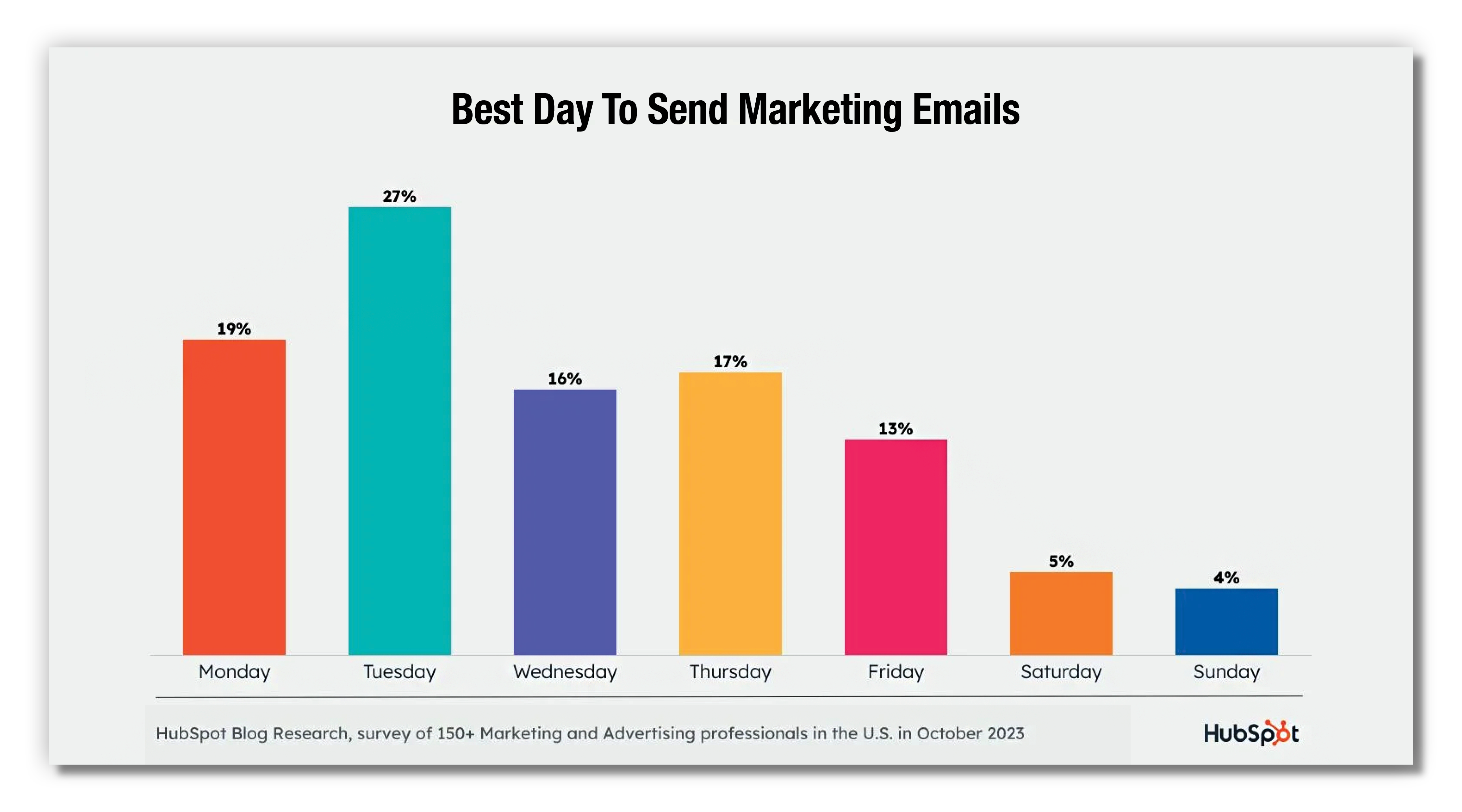 Best Day To Send Marketing Emails

19%
27%
16%
17%
13%
5%
4%

Monday
Tuesday
Wednesday
Thursday
Friday
Saturday
Sunday

HubSpot Blog Research, survey of 150+ Marketing and Advertising professionals in the U.S. in October 2023

HubSpot